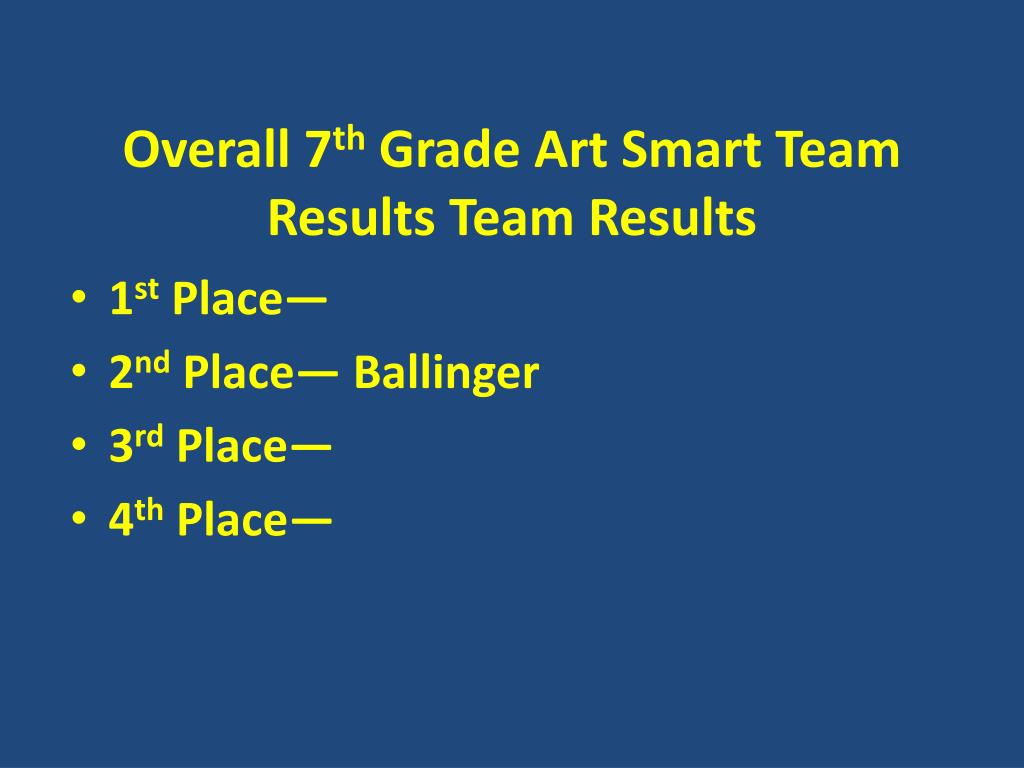 Overall 7th Grade Art Smart Team Results Team Results

• 1st Place—
• 2nd Place— Ballinger
• 3rd Place—
• 4th Place—